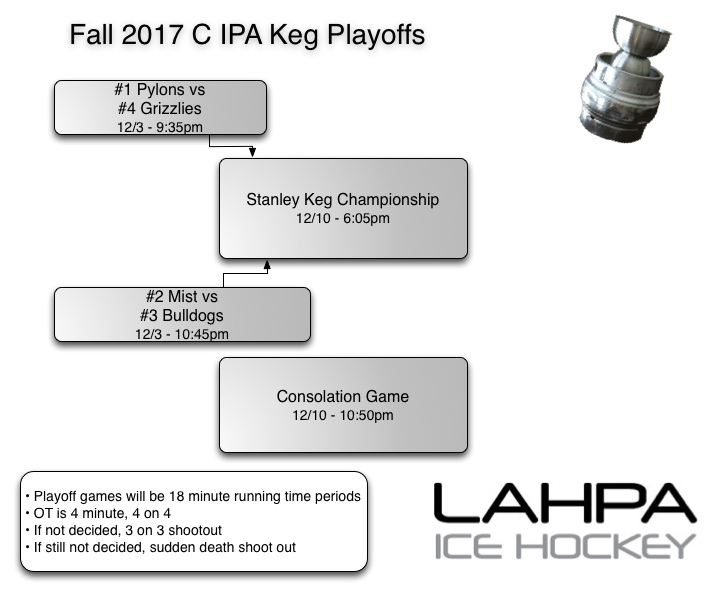 Fall 2017 C IPA Keg Playoffs

#1 Pylons vs
#4 Grizzlies
12/3 - 9:35pm

Stanley Keg Championship
12/10 - 6:05pm

#2 Mist vs
#3 Bulldogs
12/3 - 10:45pm

Consolation Game
12/10 - 10:50pm

• Playoff games will be 18 minute running time periods
• OT is 4 minute, 4 on 4
• If not decided, 3 on 3 shootout
• If still not decided, sudden death shoot out

LAHPA
ICE HOCKEY